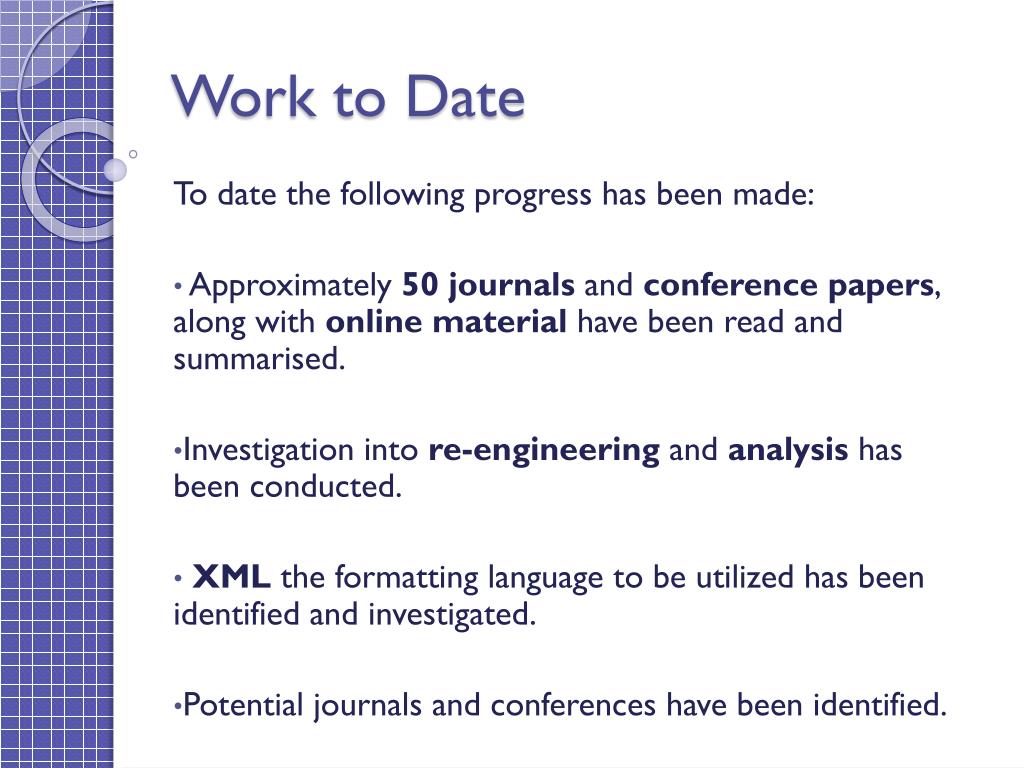 Work to Date

To date the following progress has been made:

• Approximately 50 journals and conference papers, along with online material have been read and summarised.

•Investigation into re-engineering and analysis has been conducted.

• XML the formatting language to be utilized has been identified and investigated.

•Potential journals and conferences have been identified.